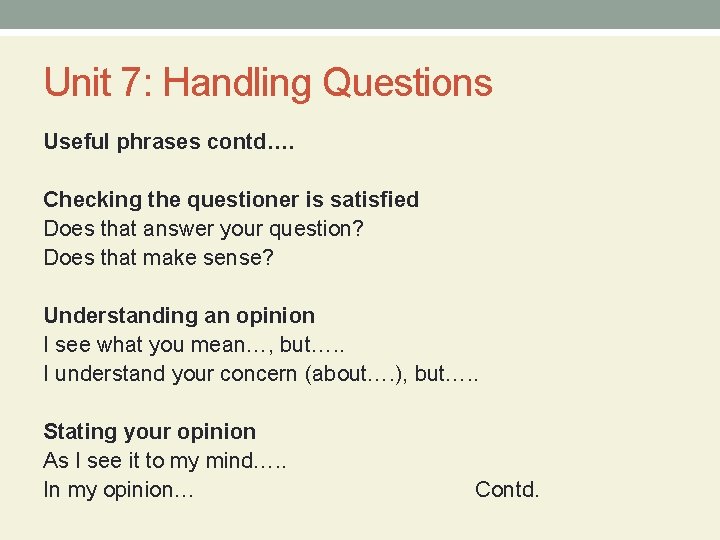 Unit 7: Handling Questions

Useful phrases contd….

Checking the questioner is satisfied
Does that answer your question?
Does that make sense?

Understanding an opinion
I see what you mean…, but…..
I understand your concern (about….), but…..

Stating your opinion
As I see it to my mind…..
In my opinion…

Contd.